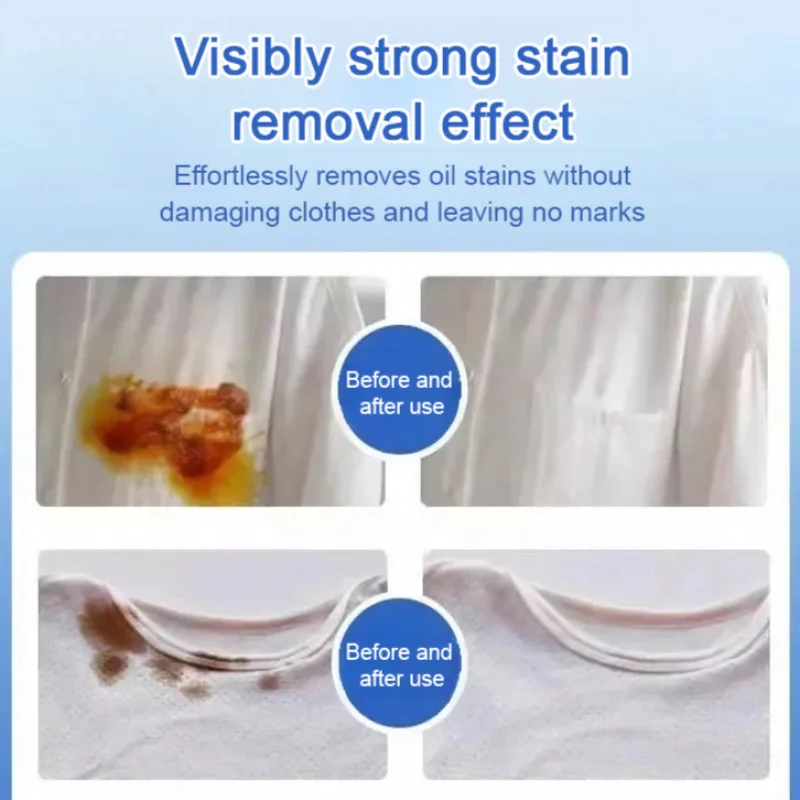 Visibly strong stain removal effect

Effortlessly removes oil stains without damaging clothes and leaving no marks

Before and after use

Before and after use